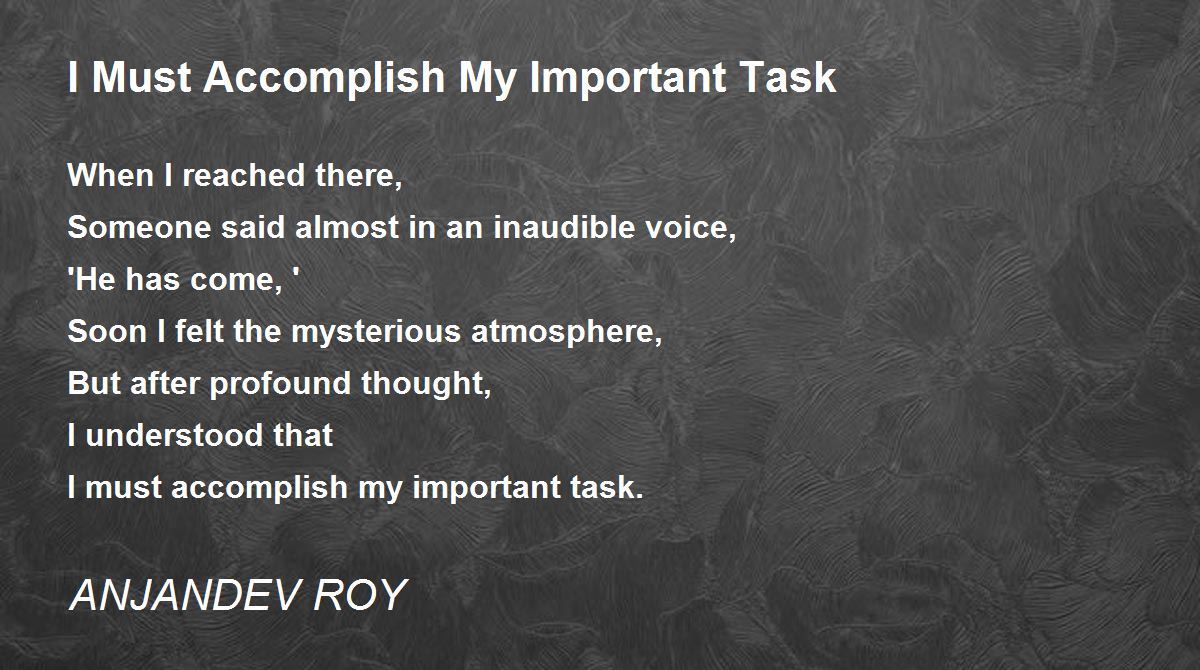 I Must Accomplish My Important Task

When I reached there,
Someone said almost in an inaudible voice,
'He has come, '
Soon I felt the mysterious atmosphere,
But after profound thought,
I understood that
I must accomplish my important task.

ANJANDEV ROY